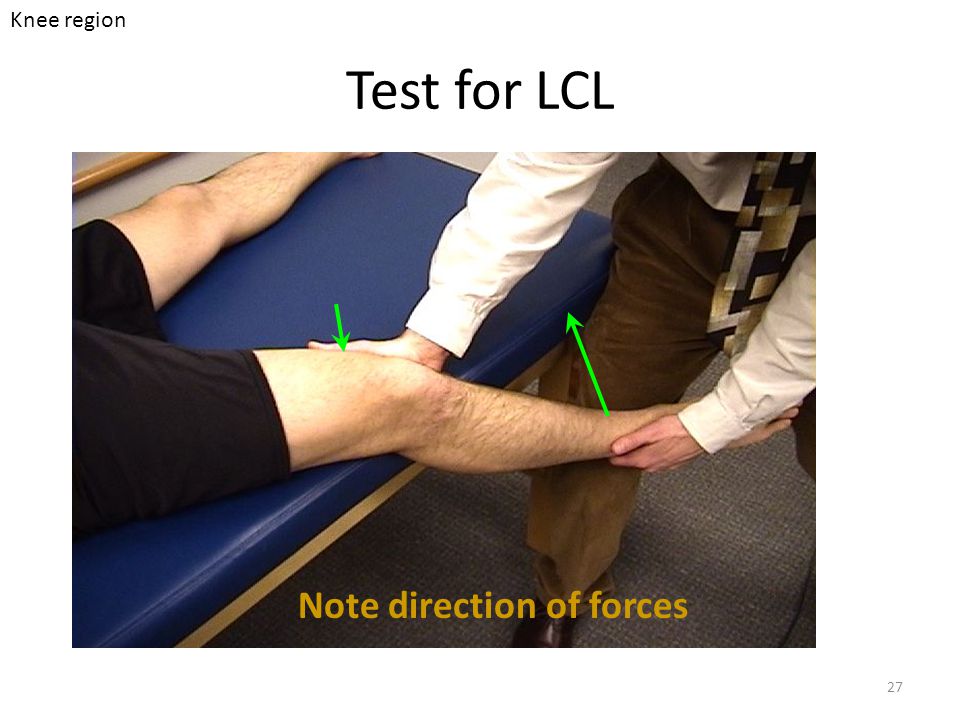 Knee region

Test for LCL

Note direction of forces

27